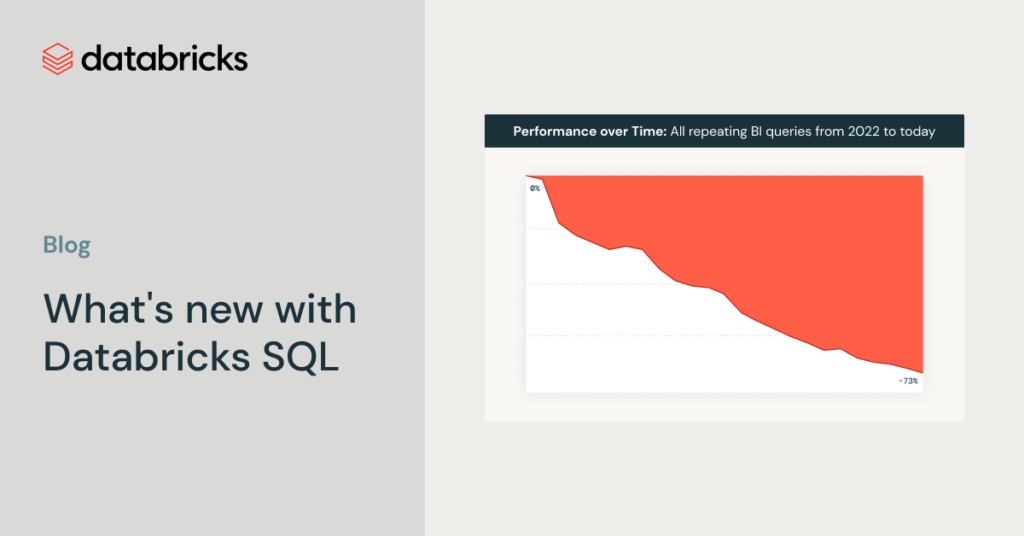 databricks

Blog

What's new with Databricks SQL

Performance over Time: All repeating BI queries from 2022 to today

0%

-73%